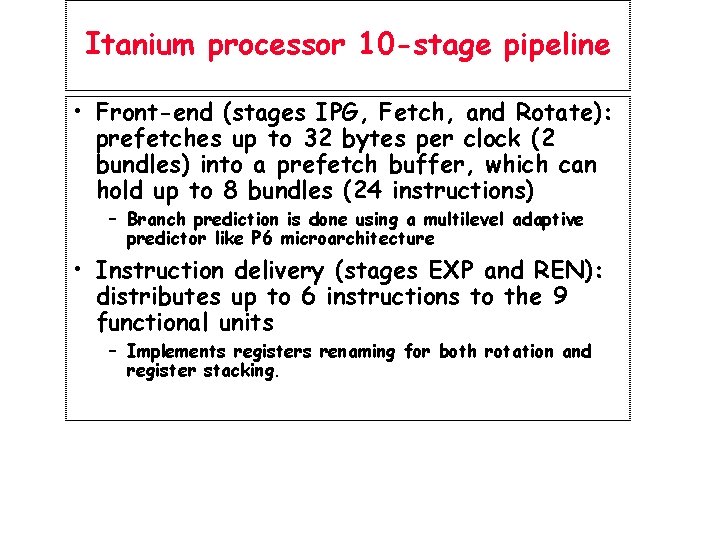 Itanium processor 10-stage pipeline

• Front-end (stages IPG, Fetch, and Rotate): prefetches up to 32 bytes per clock (2 bundles) into a prefetch buffer, which can hold up to 8 bundles (24 instructions)

– Branch prediction is done using a multilevel adaptive predictor like P6 microarchitecture

• Instruction delivery (stages EXP and REN): distributes up to 6 instructions to the 9 functional units

– Implements registers renaming for both rotation and register stacking.